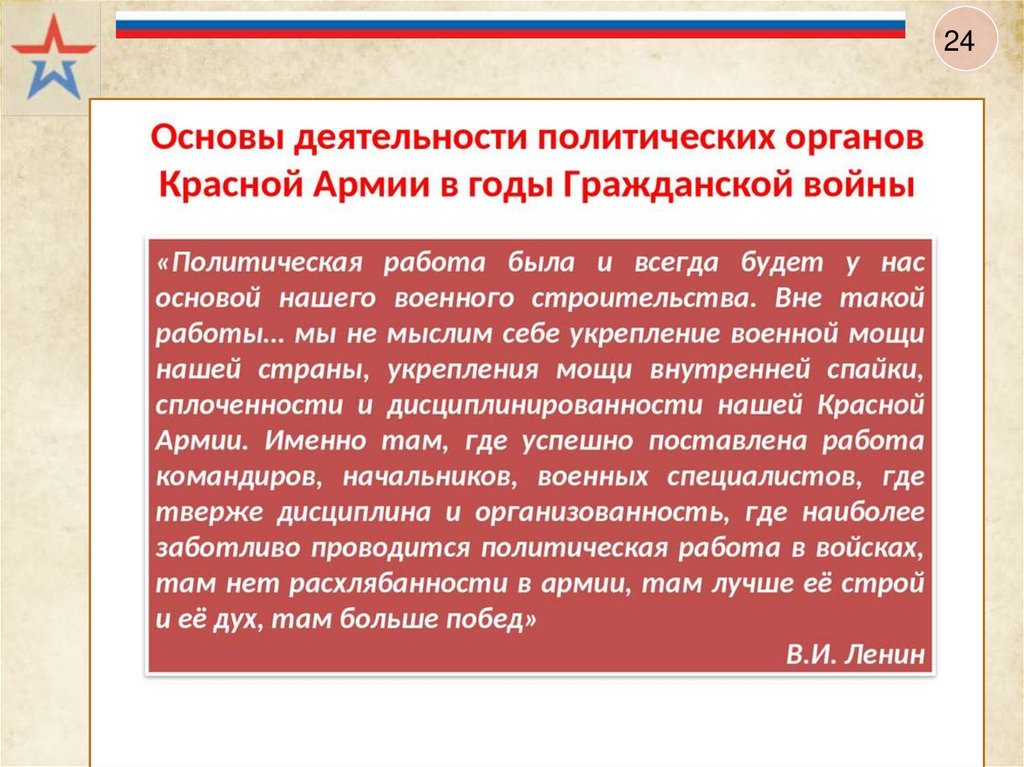 24

Основы деятельности политических органов Красной Армии в годы Гражданской войны

«Политическая работа была и всегда будет у нас основой нашего военного строительства. Вне такой работы… мы не мыслим себе укрепление военной мощи нашей страны, укрепления мощи внутренней спайки, сплоченности и дисциплинированности нашей Красной Армии. Именно там, где успешно поставлена работа командиров, начальников, военных специалистов, где тверже дисциплина и организованность, где наиболее заботливо проводится политическая работа в войсках, там нет расхлябанности в армии, там лучше её строй и её дух, там больше побед»

В.И. Ленин